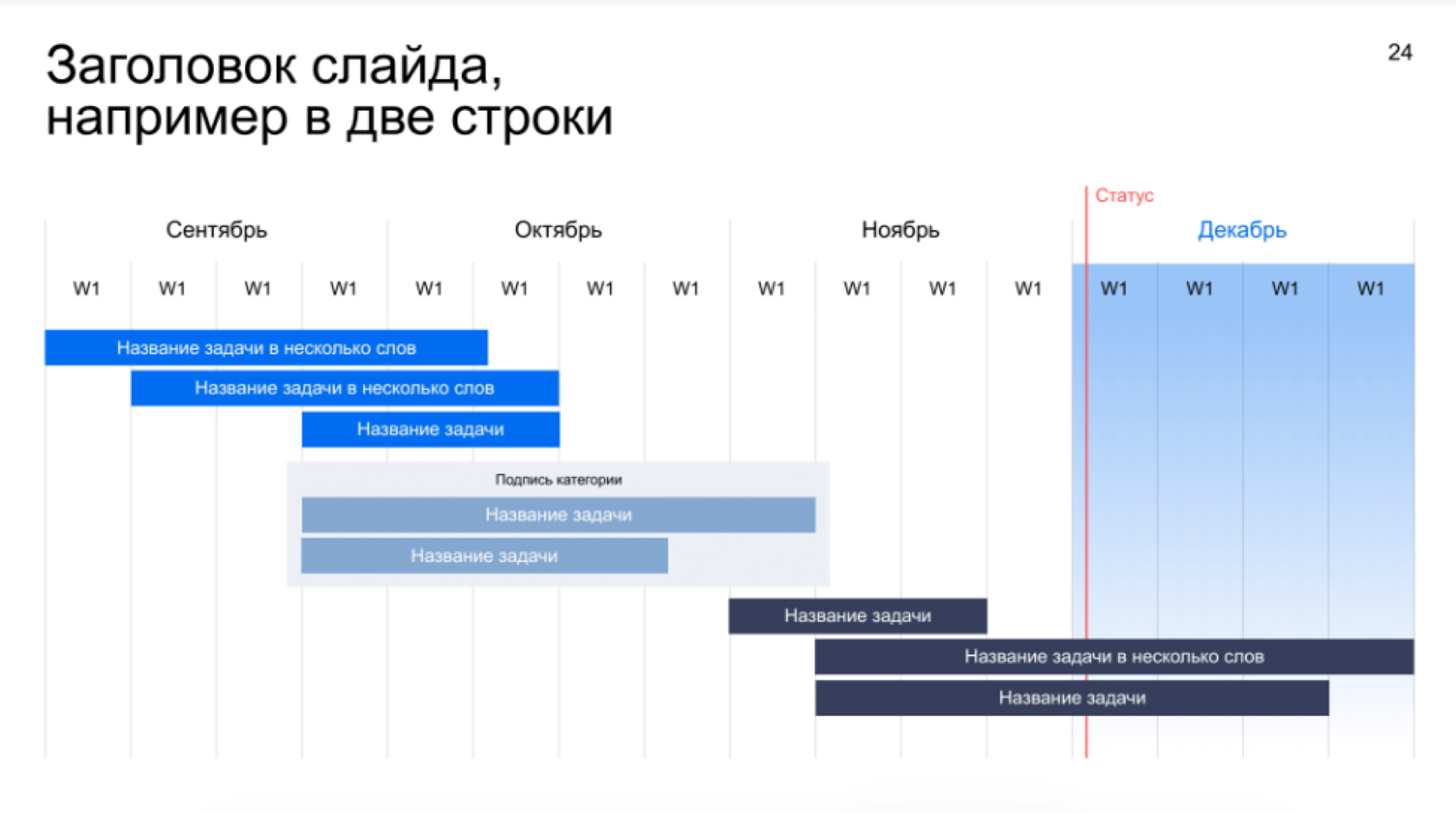 Заголовок слайда, например в две строки

24

Статус

Сентябрь Октябрь Ноябрь Декабрь

W1 W1 W1 W1 W1 W1 W1 W1 W1 W1 W1 W1 W1 W1 W1 W1

Название задачи в несколько слов

Название задачи в несколько слов

Название задачи

Подпись категории

Название задачи

Название задачи

Название задачи

Название задачи в несколько слов

Название задачи